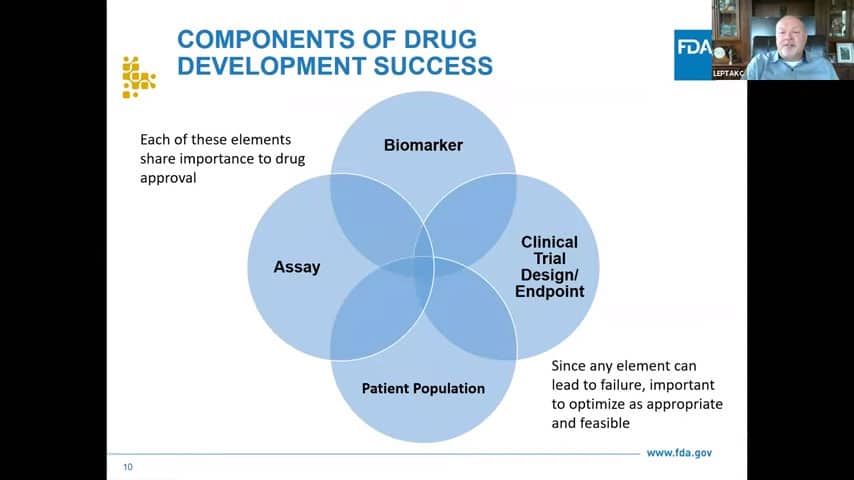 COMPONENTS OF DRUG DEVELOPMENT SUCCESS

FDA

LEPTAKC

Each of these elements share importance to drug approval

Biomarker

Assay

Clinical Trial Design/ Endpoint

Patient Population

Since any element can lead to failure, important to optimize as appropriate and feasible

10

www.fda.gov